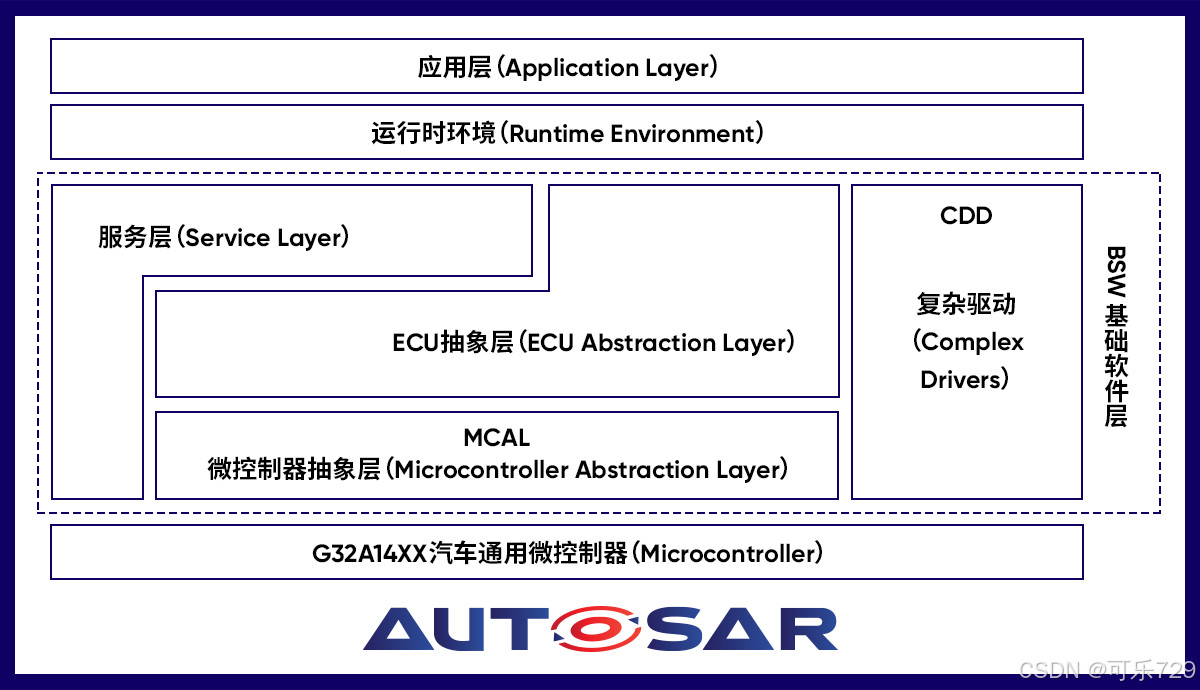 应用层（Application Layer）

运行时环境（Runtime Environment）

服务层（Service Layer）

ECU抽象层（ECU Abstraction Layer）

MCAL
微控制器抽象层（Microcontroller Abstraction Layer）

CDD

复杂驱动
（Complex Drivers）

BSW 基础软件层

G32A14XX汽车通用微控制器（Microcontroller）

AUTOSAR

CSDN @可乐729